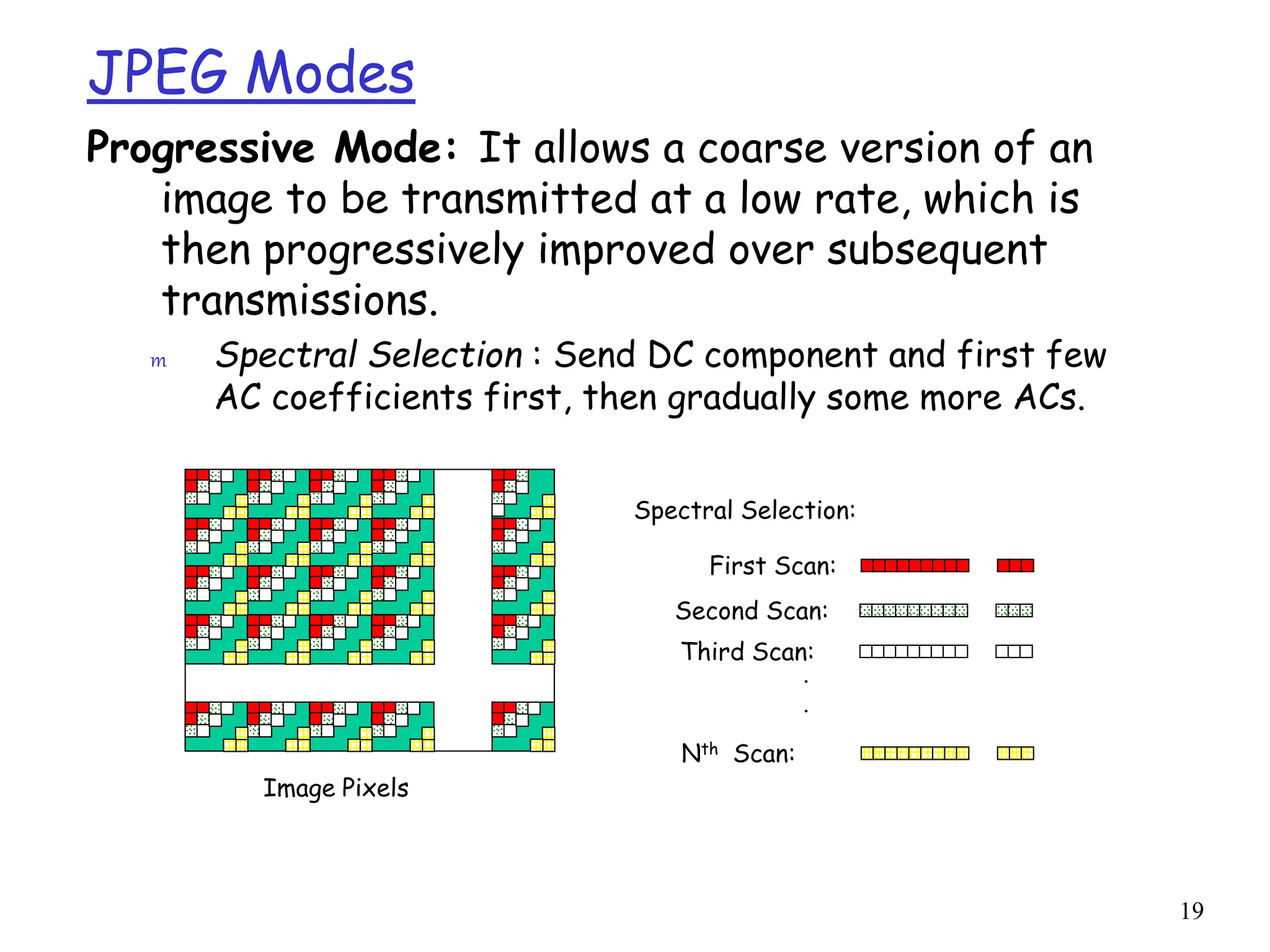 JPEG Modes

Progressive Mode: It allows a coarse version of an image to be transmitted at a low rate, which is then progressively improved over subsequent transmissions.

m Spectral Selection : Send DC component and first few AC coefficients first, then gradually some more ACs.

Image Pixels

Spectral Selection:

First Scan:

Second Scan:

Third Scan:

.

.

N$^{th}$ Scan:

19